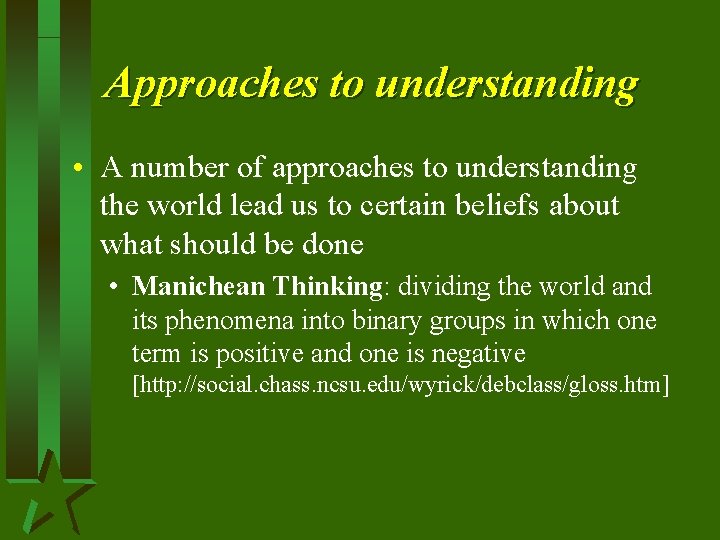 Approaches to understanding

• A number of approaches to understanding the world lead us to certain beliefs about what should be done

• Manichean Thinking: dividing the world and its phenomena into binary groups in which one term is positive and one is negative [http://social.chass.ncsu.edu/wyrick/debclass/gloss.htm]